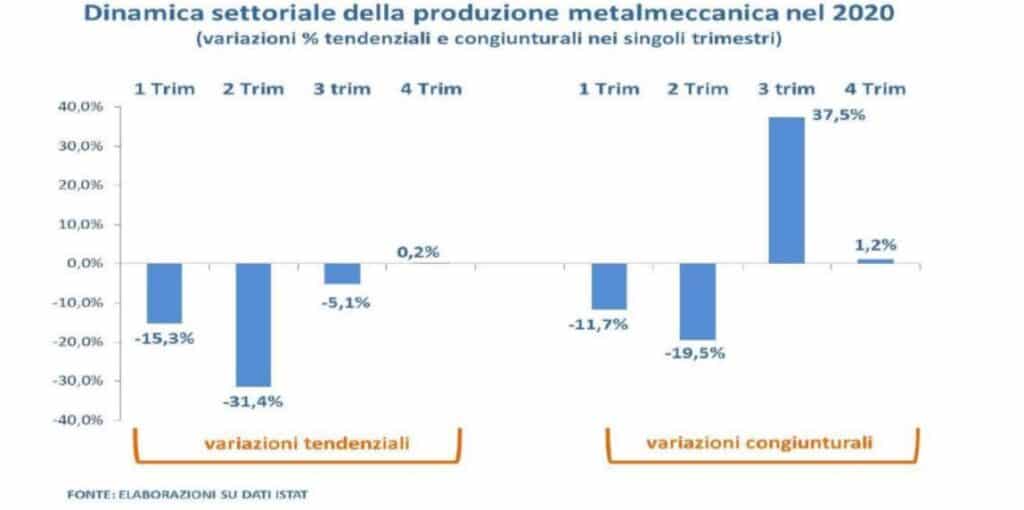 Dinamica settoriale della produzione metalmeccanica nel 2020
(variazioni % tendenziali e congiunturali nei singoli trimestri)

1 Trim
2 Trim
3 trim
4 Trim
1 Trim
2 Trim
3 trim
4 Trim

40,0%
30,0%
20,0%
10,0%
0,0%
-10,0%
-20,0%
-30,0%
-40,0%

-15,3%
-31,4%
-5,1%
0,2%
-11,7%
-19,5%
37,5%
1,2%

variazioni tendenziali
variazioni congiunturali

FONTE: ELABORAZIONI SU DATI ISTAT